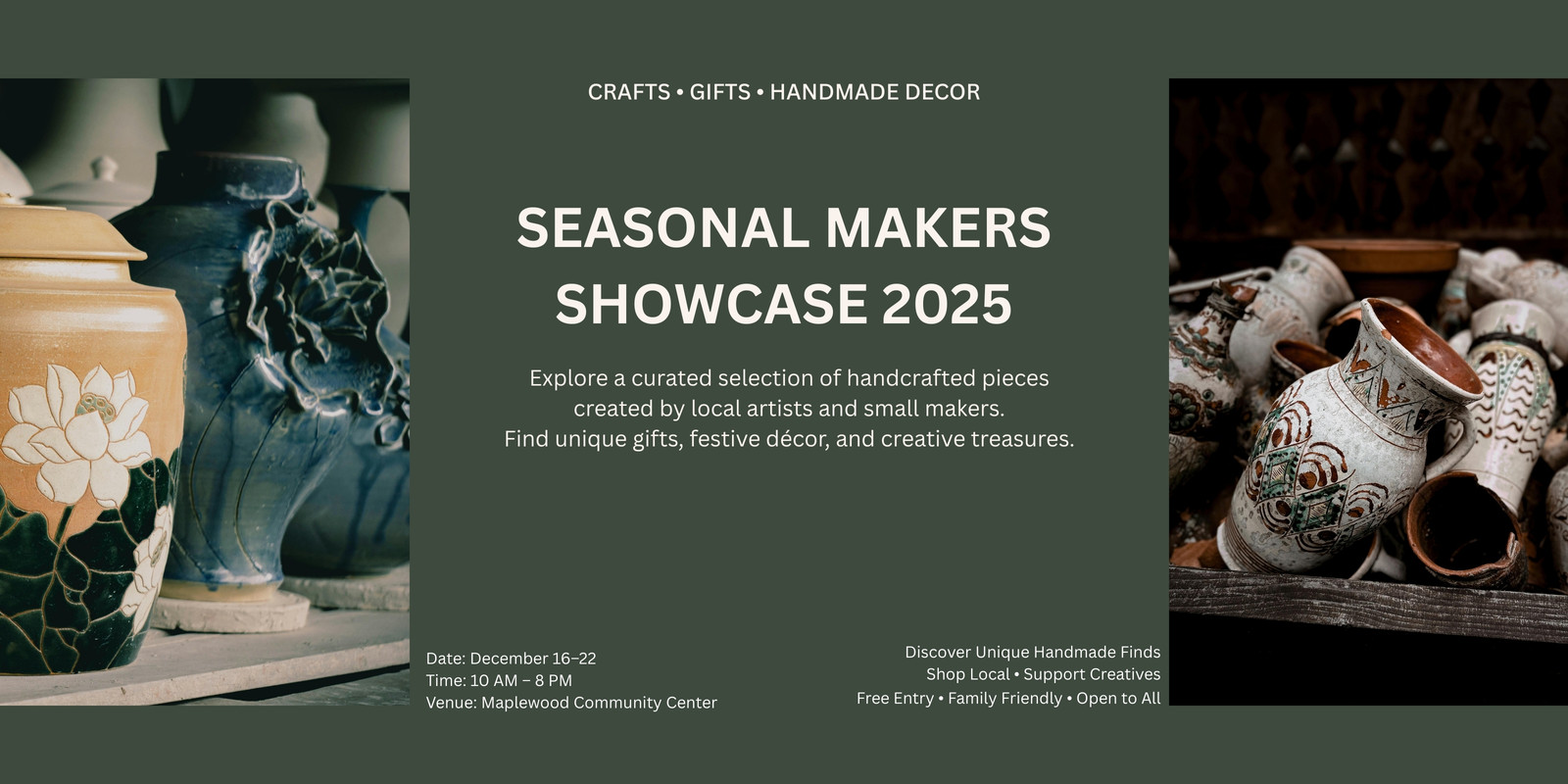 CRAFTS • GIFTS • HANDMADE DECOR

SEASONAL MAKERS SHOWCASE 2025

Explore a curated selection of handcrafted pieces created by local artists and small makers. Find unique gifts, festive décor, and creative treasures.

Date: December 16–22
Time: 10 AM – 8 PM
Venue: Maplewood Community Center

Discover Unique Handmade Finds
Shop Local • Support Creatives
Free Entry • Family Friendly • Open to All